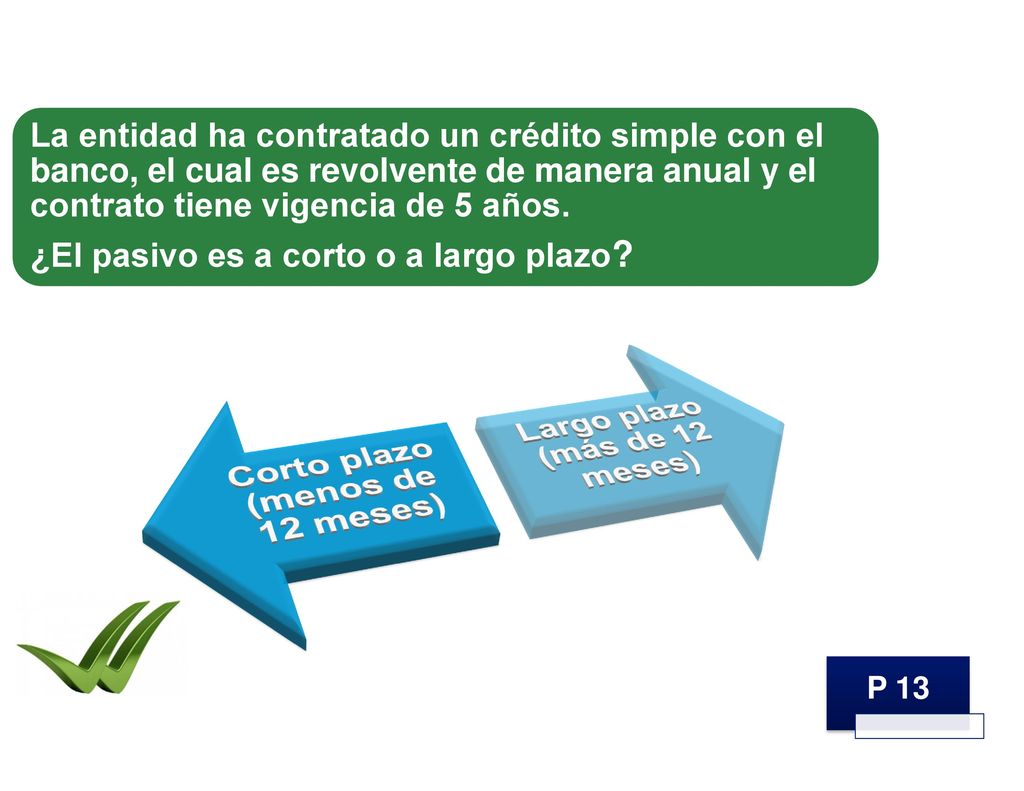 La entidad ha contratado un crédito simple con el banco, el cual es revolvente de manera anual y el contrato tiene vigencia de 5 años.

¿El pasivo es a corto o a largo plazo?

Corto plazo (menos de 12 meses)

Largo plazo (más de 12 meses)

P 13